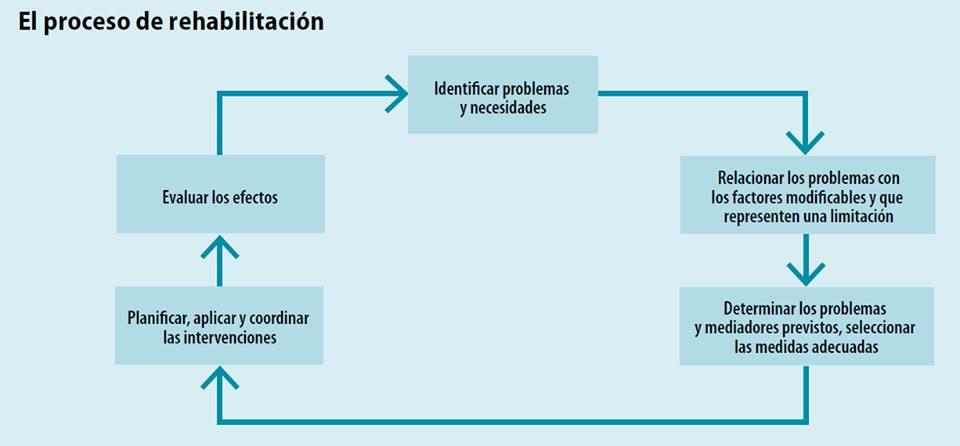 El proceso de rehabilitación

Identificar problemas y necesidades

Relacionar los problemas con los factores modificables y que representen una limitación

Determinar los problemas y mediadores previstos, seleccionar las medidas adecuadas

Planificar, aplicar y coordinar las intervenciones

Evaluar los efectos